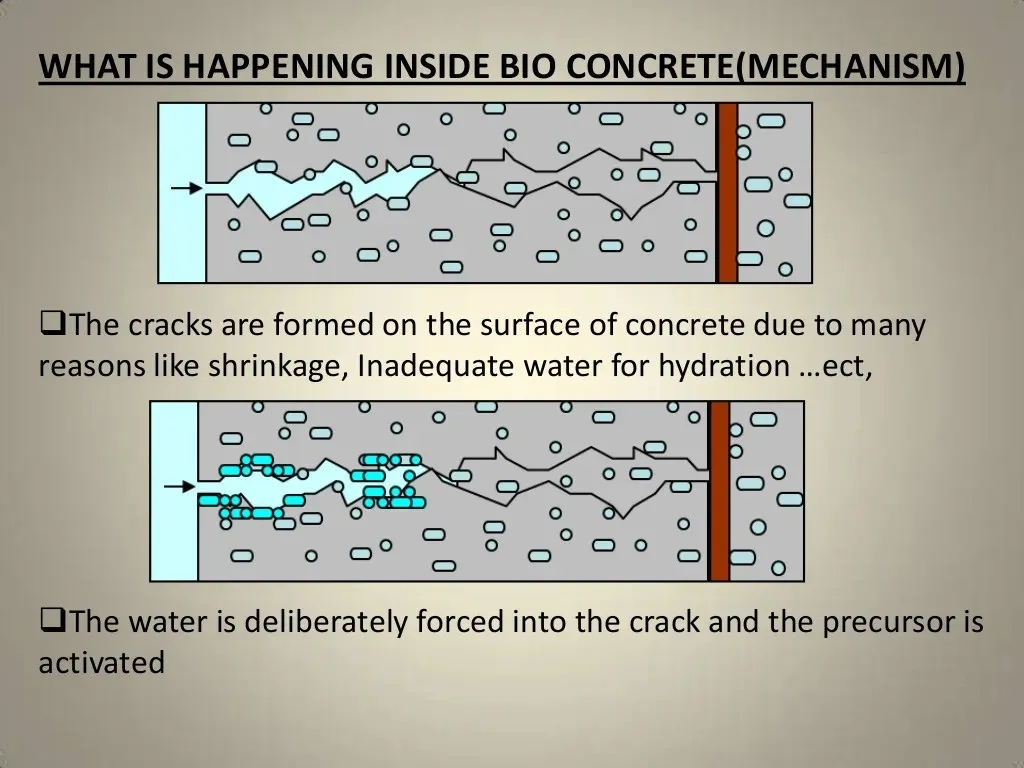 WHAT IS HAPPENING INSIDE BIO CONCRETE(MECHANISM)

❑The cracks are formed on the surface of concrete due to many reasons like shrinkage, Inadequate water for hydration …ect,

❑The water is deliberately forced into the crack and the precursor is activated